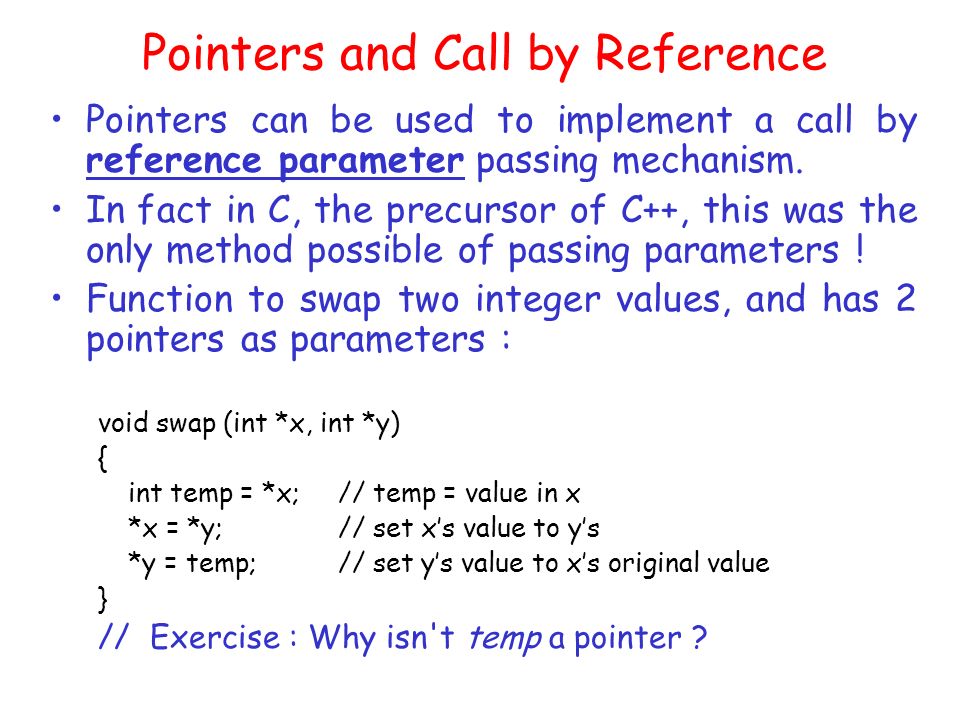 Pointers and Call by Reference

• Pointers can be used to implement a call by reference parameter passing mechanism.

• In fact in C, the precursor of C++, this was the only method possible of passing parameters !

• Function to swap two integer values, and has 2 pointers as parameters :

void swap (int *x, int *y)
{
int temp = *x; // temp = value in x
*x = *y; // set x's value to y's
*y = temp; // set y's value to x's original value
}
// Exercise : Why isn't temp a pointer ?